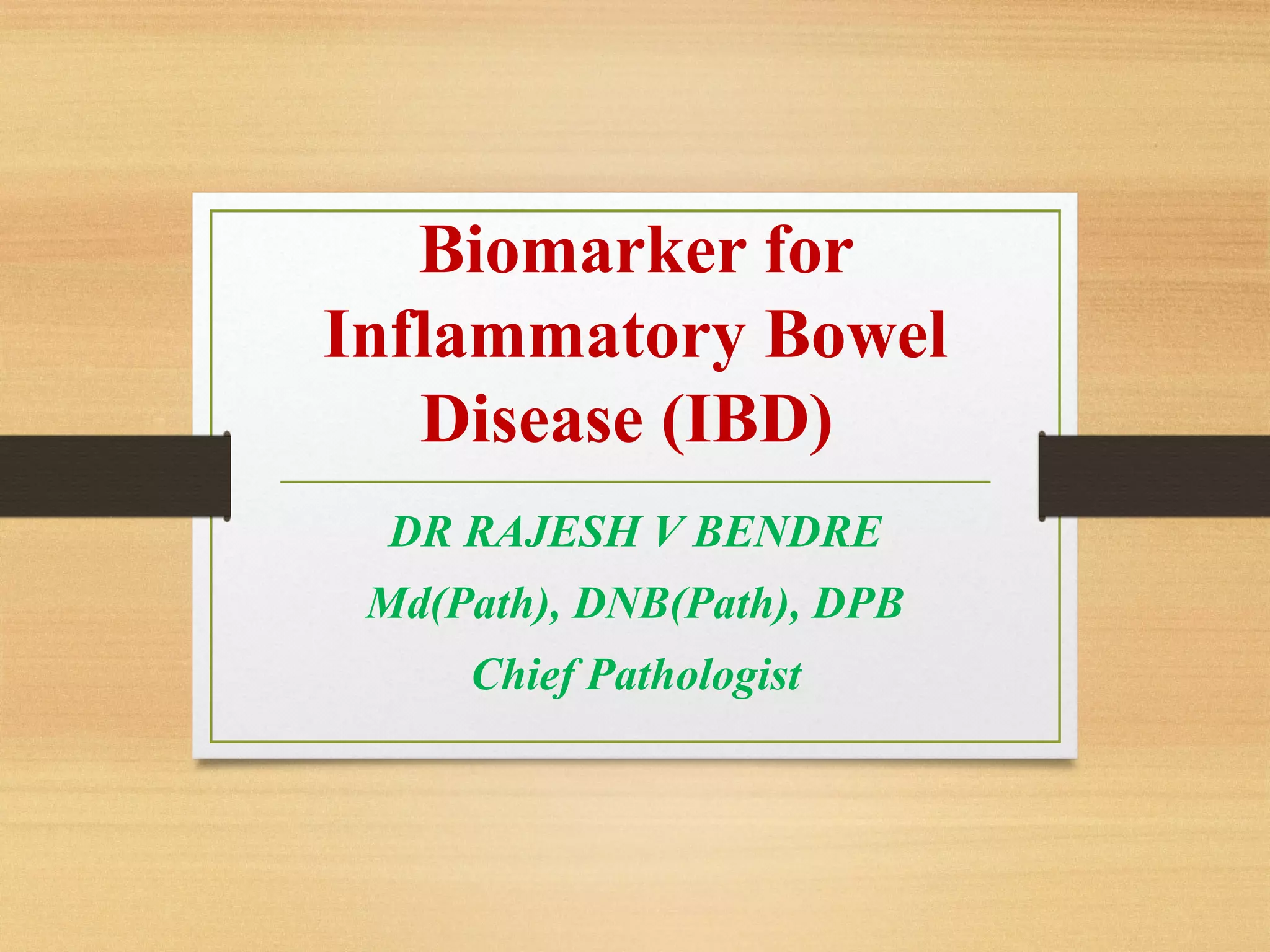 Biomarker for Inflammatory Bowel Disease (IBD)

DR RAJESH V BENDRE

Md(Path), DNB(Path), DPB

Chief Pathologist